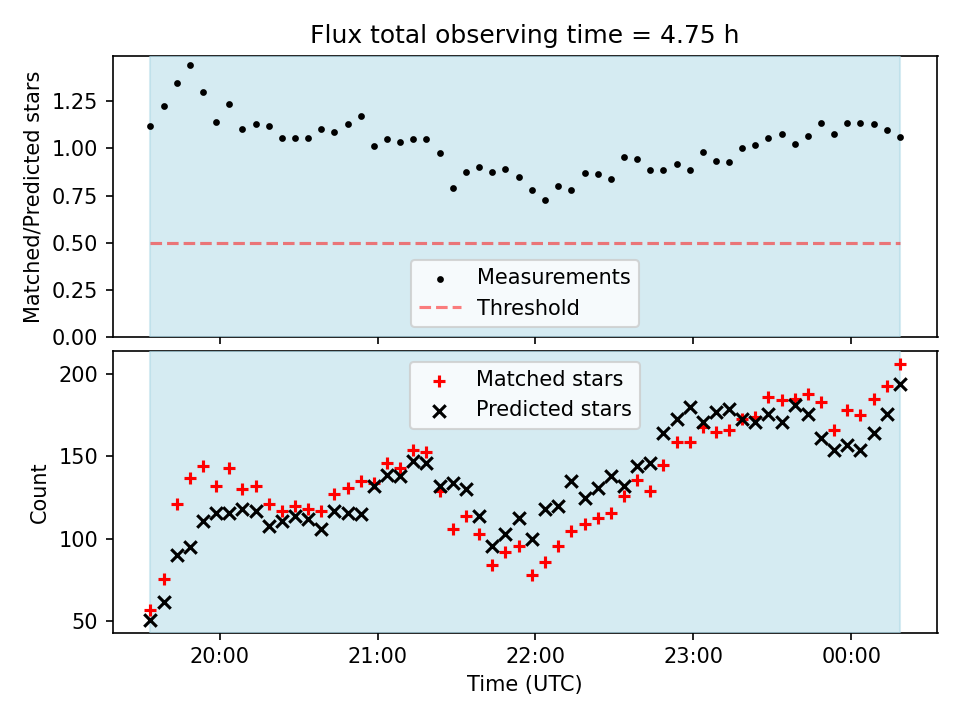 Flux total observing time = 4.75 h

Matched/Predicted stars

1.25
1.00
0.75
0.50
0.25
0.00

Measurements
Threshold

Count

200
150
100
50

Matched stars
Predicted stars

20:00
21:00
22:00
23:00
00:00

Time (UTC)